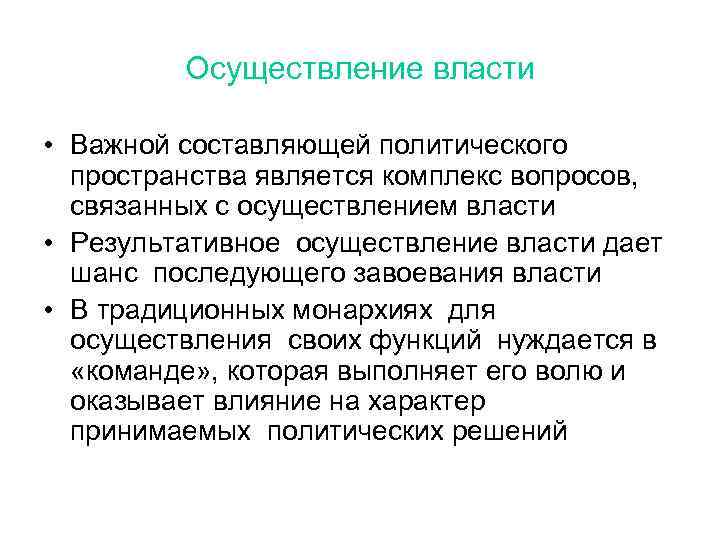 Осуществление власти

• Важной составляющей политического пространства является комплекс вопросов, связанных с осуществлением власти
• Результативное осуществление власти дает шанс последующего завоевания власти
• В традиционных монархиях для осуществления своих функций нуждается в «команде», которая выполняет его волю и оказывает влияние на характер принимаемых политических решений